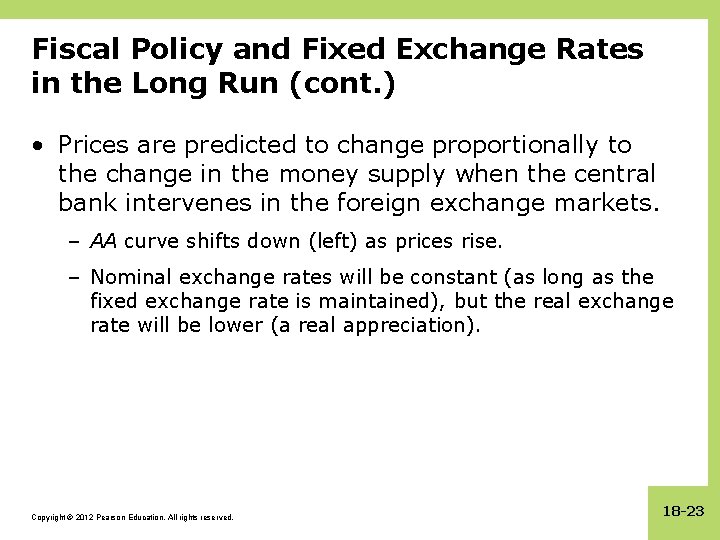 Fiscal Policy and Fixed Exchange Rates in the Long Run (cont.)

• Prices are predicted to change proportionally to the change in the money supply when the central bank intervenes in the foreign exchange markets.

– AA curve shifts down (left) as prices rise.

– Nominal exchange rates will be constant (as long as the fixed exchange rate is maintained), but the real exchange rate will be lower (a real appreciation).

Copyright © 2012 Pearson Education. All rights reserved.

18-23